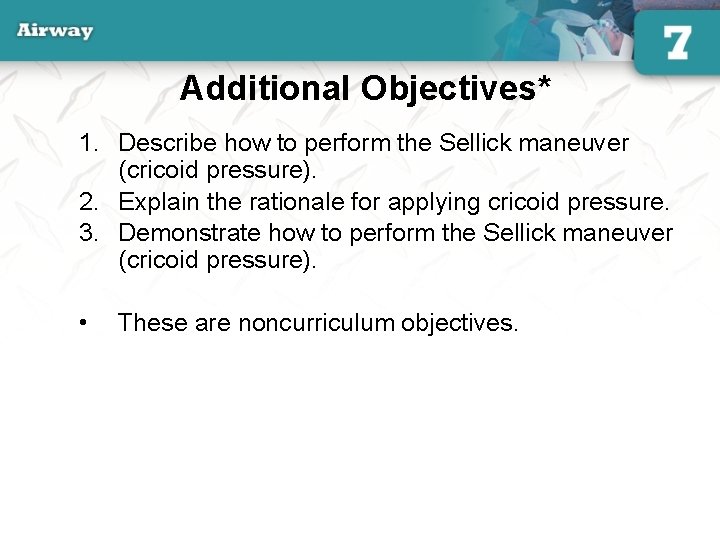 Airway

7

Additional Objectives*

1. Describe how to perform the Sellick maneuver (cricoid pressure).
2. Explain the rationale for applying cricoid pressure.
3. Demonstrate how to perform the Sellick maneuver (cricoid pressure).

• These are noncurriculum objectives.